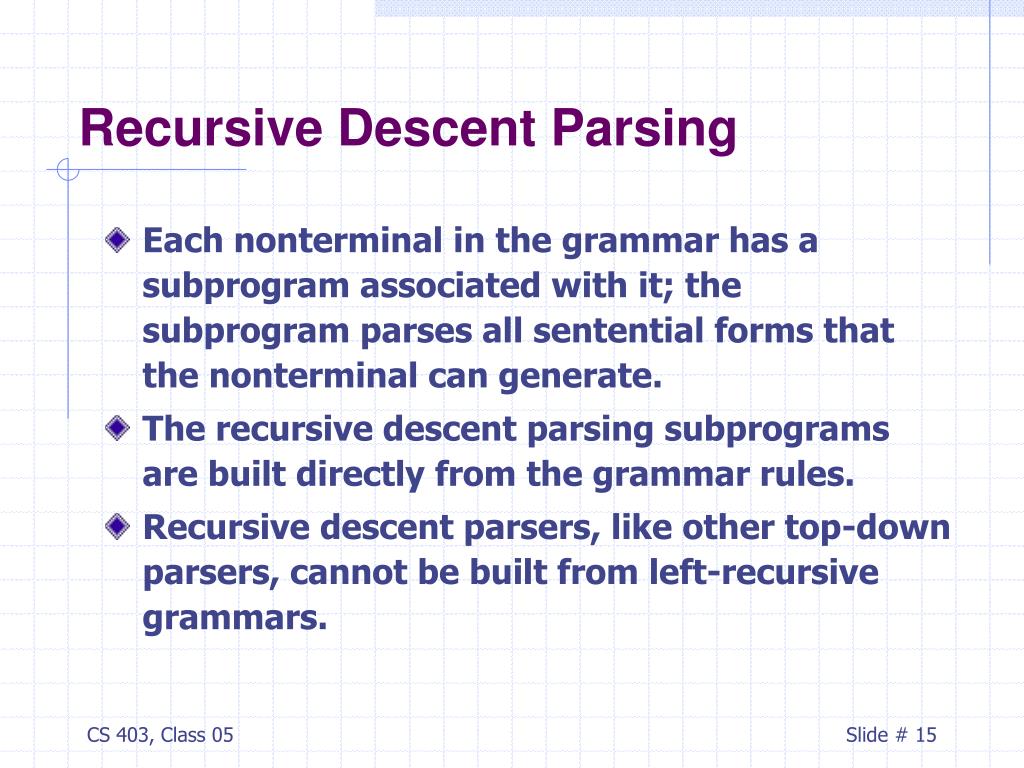 Recursive Descent Parsing

Each nonterminal in the grammar has a subprogram associated with it; the subprogram parses all sentential forms that the nonterminal can generate.

The recursive descent parsing subprograms are built directly from the grammar rules.

Recursive descent parsers, like other top-down parsers, cannot be built from left-recursive grammars.

CS 403, Class 05

Slide # 15